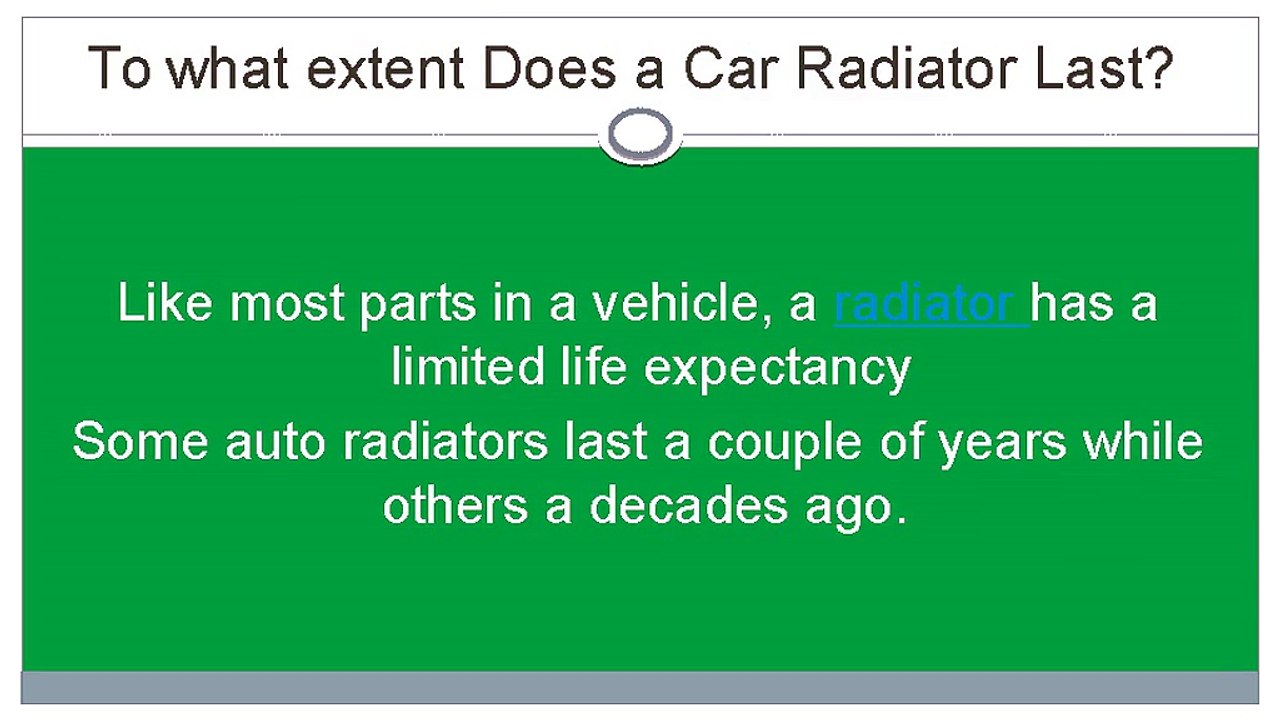 To what extent Does a Car Radiator Last?

Like most parts in a vehicle, a radiator has a limited life expectancy

Some auto radiators last a couple of years while others a decades ago.